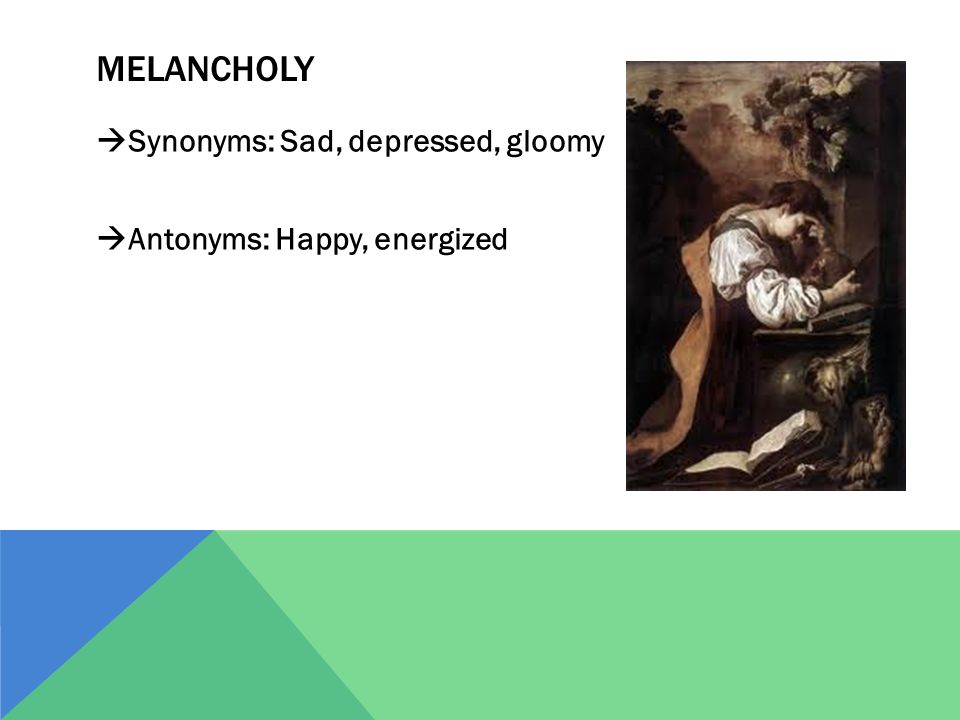 MELANCHOLY

→Synonyms: Sad, depressed, gloomy

→Antonyms: Happy, energized